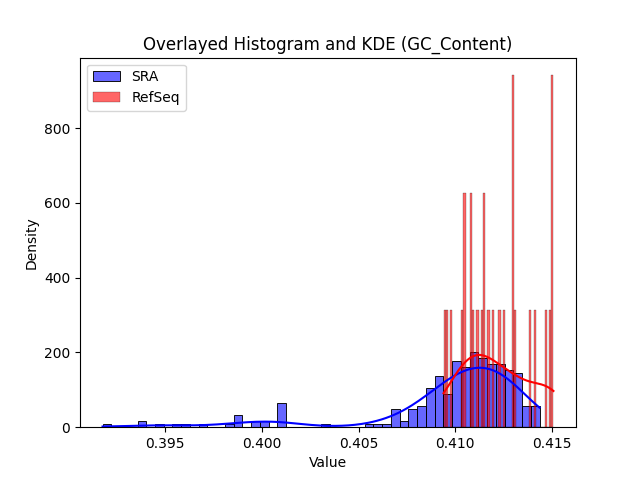 Overlayed Histogram and KDE (GC_Content)

SRA
RefSeq

Density

800
600
400
200
0

0.395
0.400
0.405
0.410
0.415

Value